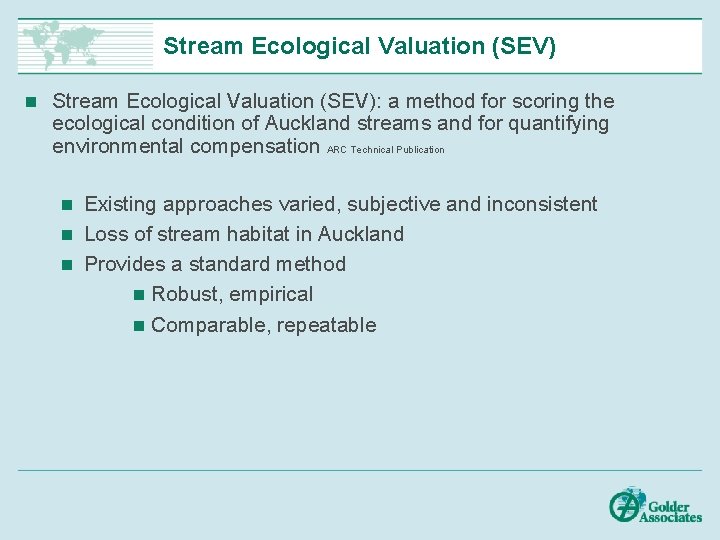 Stream Ecological Valuation (SEV)

Stream Ecological Valuation (SEV): a method for scoring the ecological condition of Auckland streams and for quantifying environmental compensation ARC Technical Publication

Existing approaches varied, subjective and inconsistent
Loss of stream habitat in Auckland
Provides a standard method
Robust, empirical
Comparable, repeatable

Golder Associates